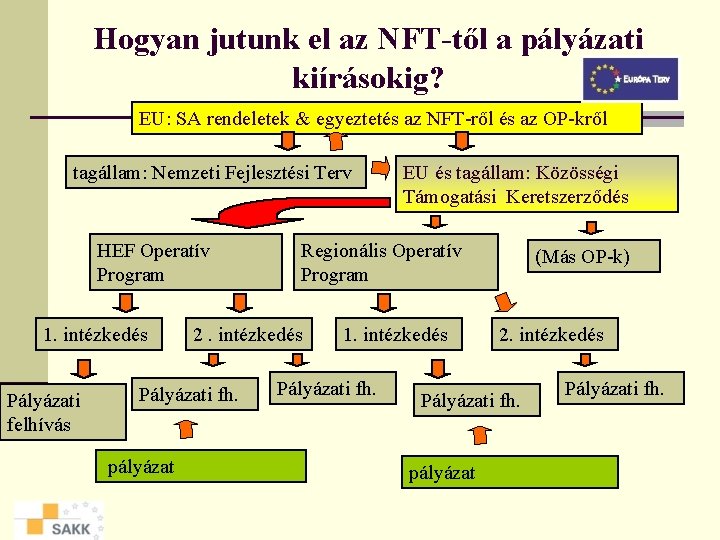 Hogyan jutunk el az NFT-től a pályázati kiírásokig?

EURÓPA TERV

EU: SA rendeletek & egyeztetés az NFT-ről és az OP-kről

tagállam: Nemzeti Fejlesztési Terv

EU és tagállam: Közösségi Támogatási Keretszerződés

HEF Operatív Program

Regionális Operatív Program

(Más OP-k)

1. intézkedés

2 . intézkedés

1. intézkedés

2. intézkedés

Pályázati felhívás

Pályázati fh.

Pályázati fh.

Pályázati fh.

Pályázati fh.

pályázat

pályázat

SAKK